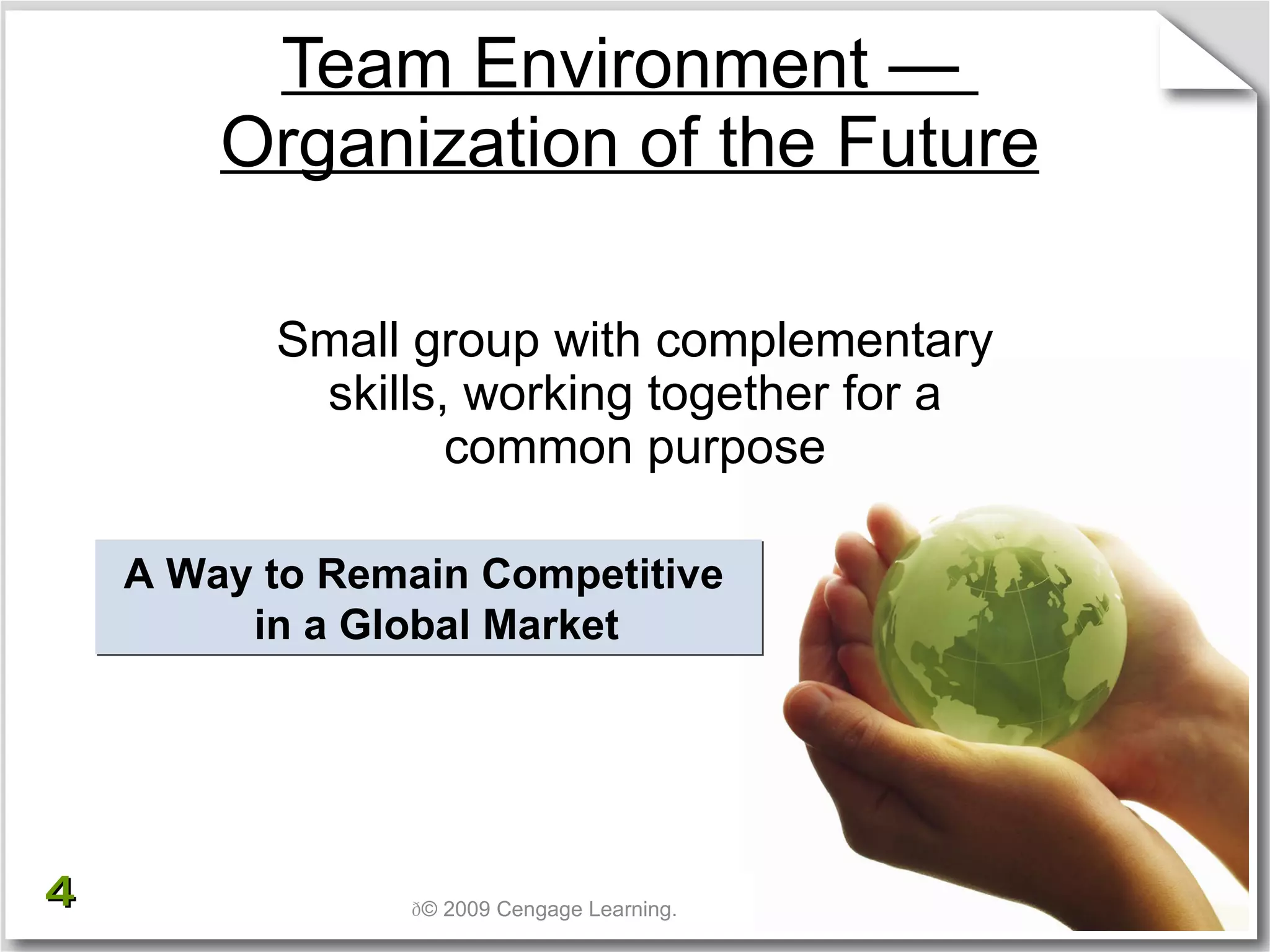 Team Environment — Organization of the Future

Small group with complementary skills, working together for a common purpose

A Way to Remain Competitive in a Global Market

4

ð© 2009 Cengage Learning.